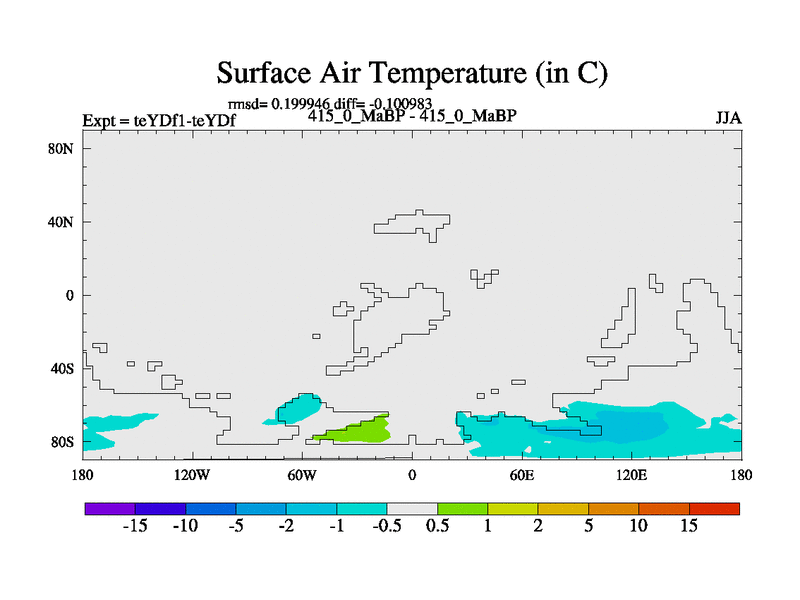 Surface Air Temperature (in C)

rmsd= 0.199946 diff= -0.100983

Expt = teYDf1-teYDf

415_0_MaBP - 415_0_MaBP

JJA

80N
40N
0
40S
80S

180 120W 60W 0 60E 120E 180

-15 -10 -5 -2 -1 -0.5 0.5 1 2 5 10 15